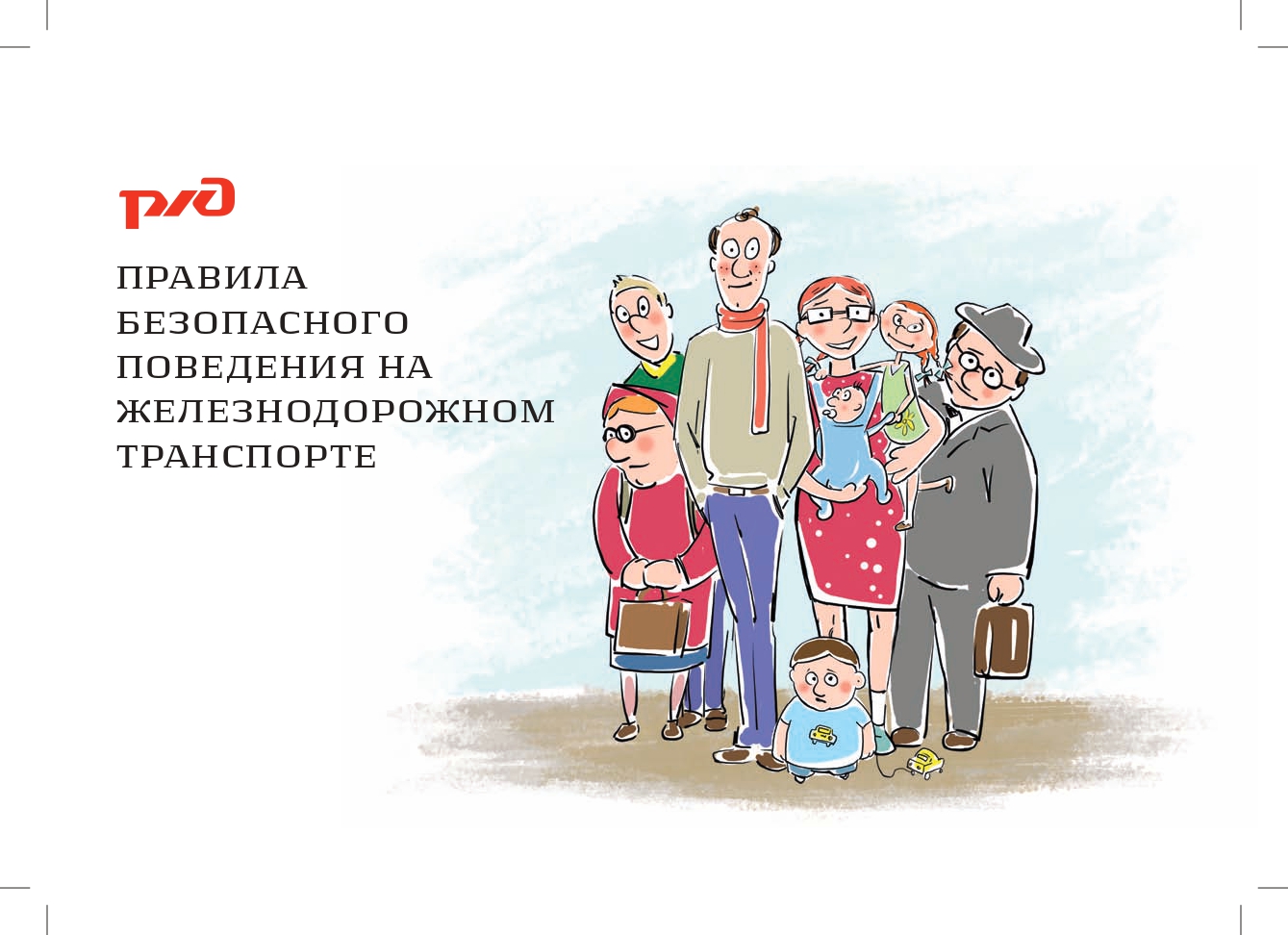 РЖД

ПРАВИЛА
БЕЗОПАСНОГО
ПОВЕДЕНИЯ НА
ЖЕЛЕЗНОДОРОЖНОМ
ТРАНСПОРТЕ